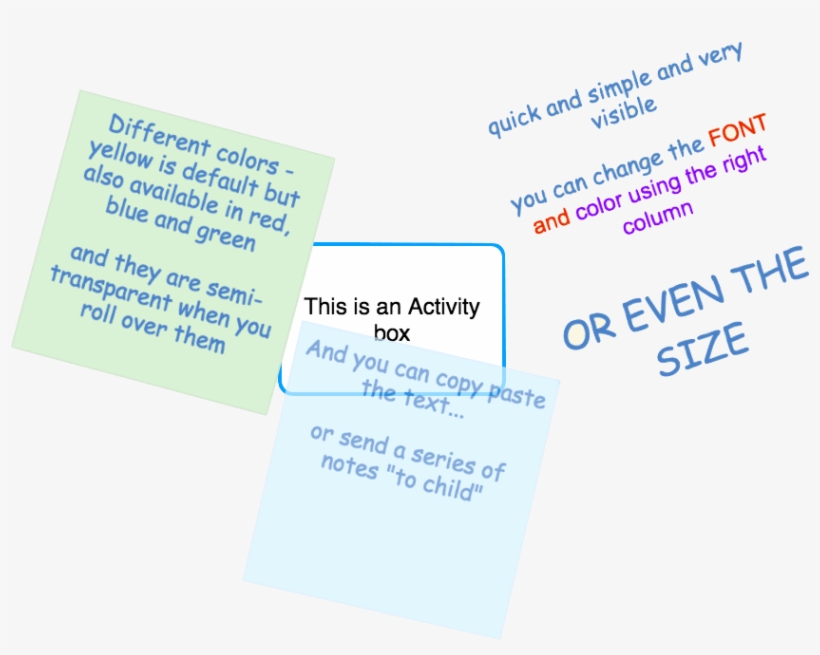 Different colors - yellow is default but also available in red, blue and green

and they are semi-transparent when you roll over them

This is an Activity box

And you can copy paste the text...

or send a series of notes "to child"

quick and simple and very visible

you can change the FONT and color using the right column

OR EVEN THE SIZE